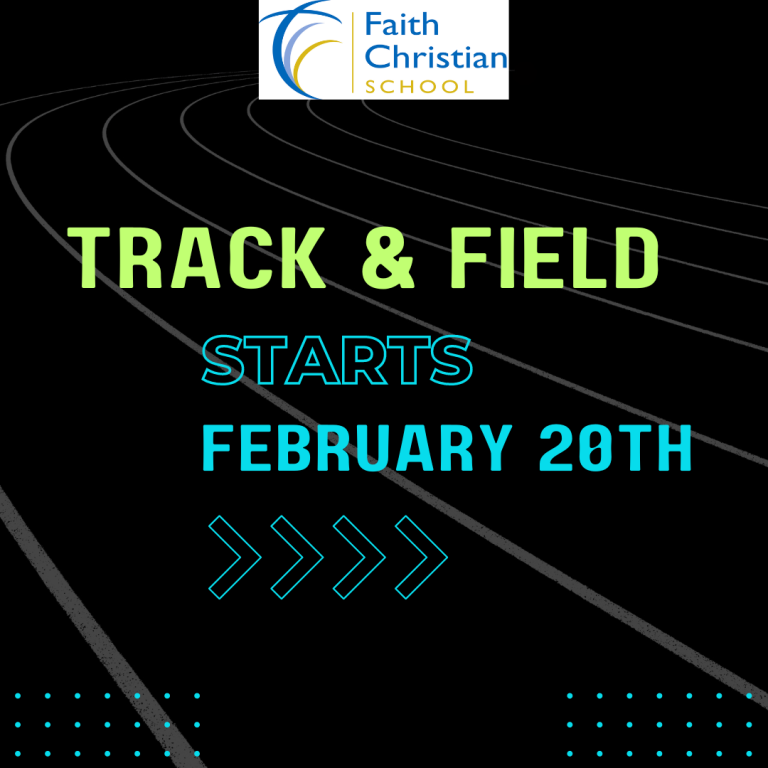 Faith Christian SCHOOL

TRACK & FIELD

STARTS

FEBRUARY 20TH